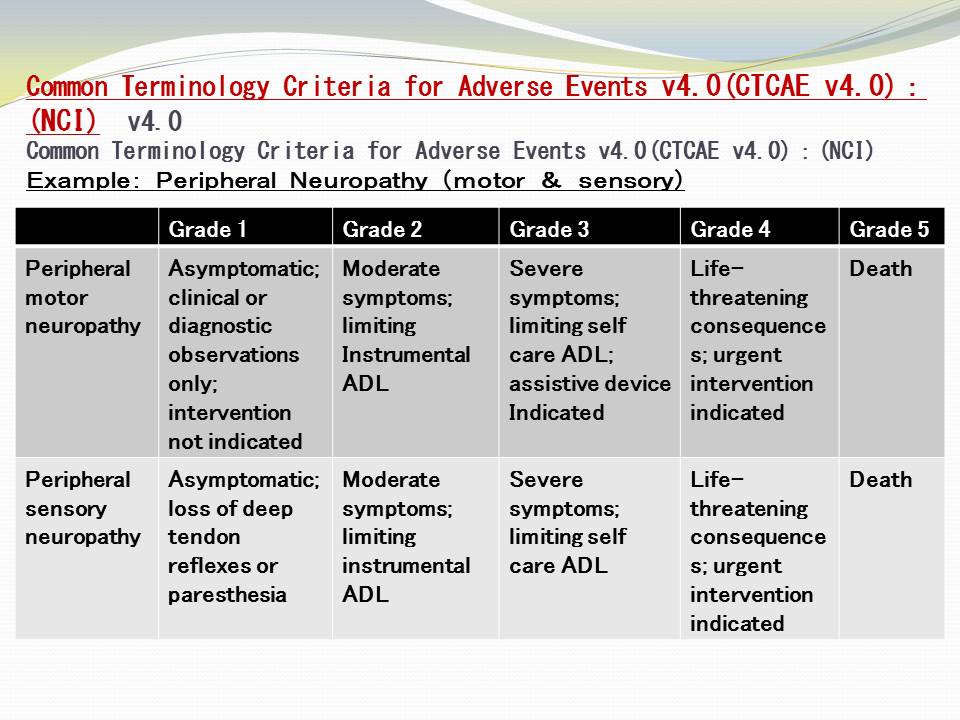 Common Terminology Criteria for Adverse Events v4.0(CTCAE v4.0) : (NCI) v4.0
Common Terminology Criteria for Adverse Events v4.0(CTCAE v4.0) : (NCI)
Example: Peripheral Neuropathy (motor & sensory)

| | Grade 1 | Grade 2 | Grade 3 | Grade 4 | Grade 5 |
|---|---|---|---|---|---|
| Peripheral motor neuropathy | Asymptomatic; clinical or diagnostic observations only; intervention not indicated | Moderate symptoms; limiting Instrumental ADL | Severe symptoms; limiting self care ADL; assistive device Indicated | Life-threatening consequences; urgent intervention indicated | Death |
| Peripheral sensory neuropathy | Asymptomatic; loss of deep tendon reflexes or paresthesia | Moderate symptoms; limiting instrumental ADL | Severe symptoms; limiting self care ADL | Life-threatening consequences; urgent intervention indicated | Death |